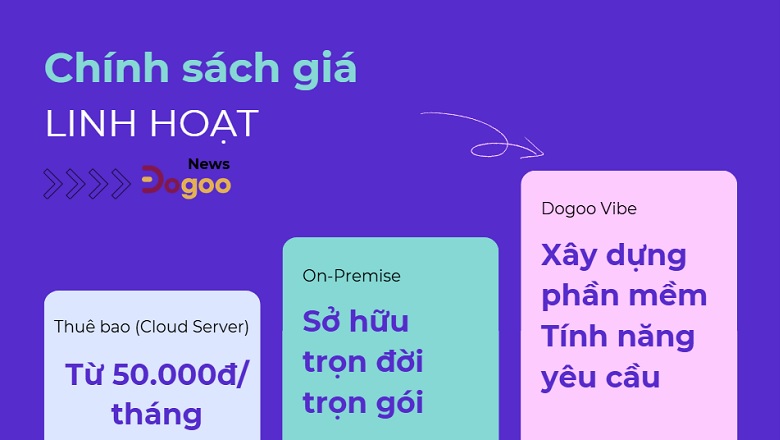 Chính sách giá
LINH HOẠT

News
Dogoo

Thuê bao (Cloud Server)
Từ 50.000đ/ tháng

On-Premise
Sở hữu trọn đời trọn gói

Dogoo Vibe
Xây dựng phần mềm Tính năng yêu cầu